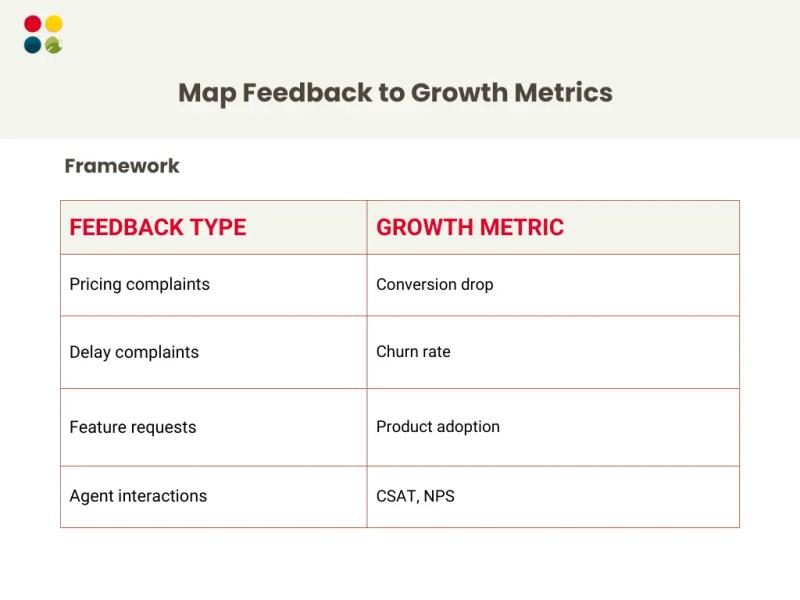 Map Feedback to Growth Metrics

Framework

| FEEDBACK TYPE | GROWTH METRIC |
|---|---|
| Pricing complaints | Conversion drop |
| Delay complaints | Churn rate |
| Feature requests | Product adoption |
| Agent interactions | CSAT, NPS |